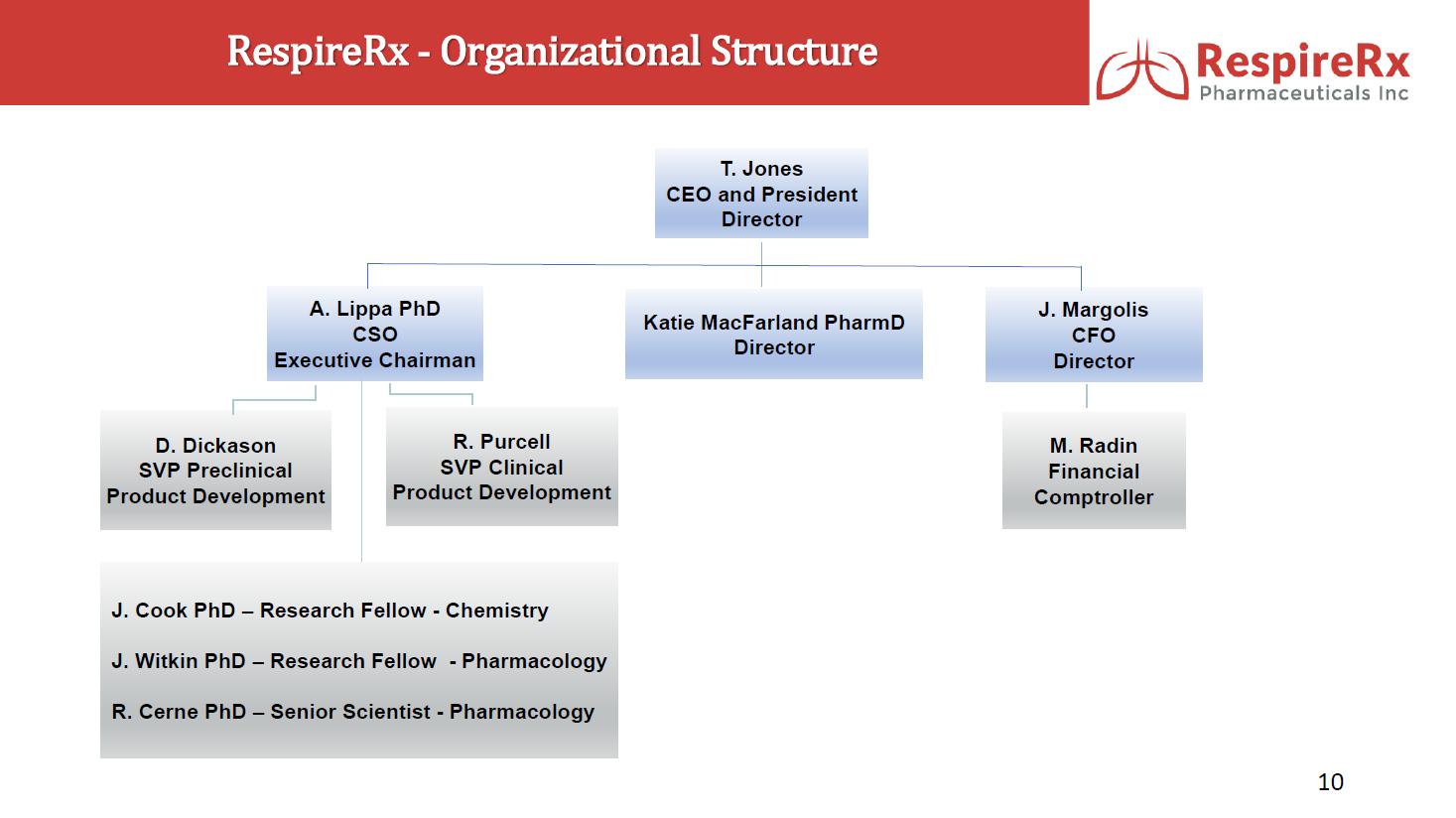 RespireRx - Organizational Structure

RespireRx
Pharmaceuticals Inc

T. Jones
CEO and President
Director

A. Lippa PhD
CSO
Executive Chairman

Katie MacFarland PharmD
Director

J. Margolis
CFO
Director

D. Dickason
SVP Preclinical
Product Development

R. Purcell
SVP Clinical
Product Development

M. Radin
Financial
Comptroller

J. Cook PhD – Research Fellow - Chemistry

J. Witkin PhD – Research Fellow - Pharmacology

R. Cerne PhD – Senior Scientist - Pharmacology

10